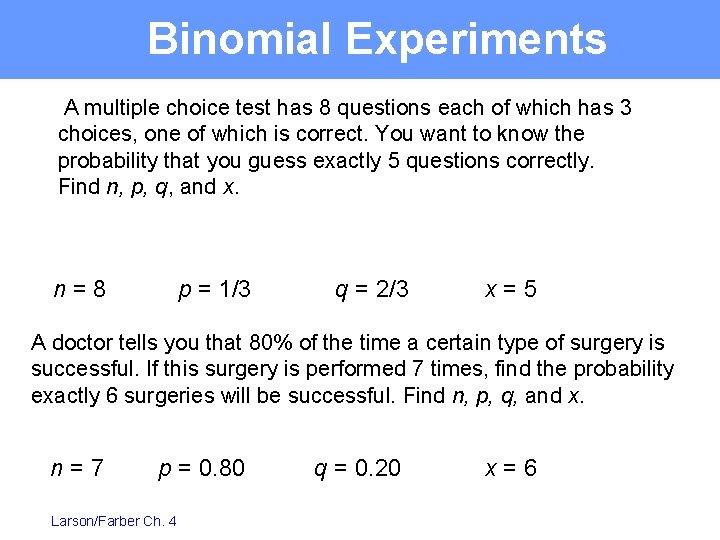 Binomial Experiments

A multiple choice test has 8 questions each of which has 3 choices, one of which is correct. You want to know the probability that you guess exactly 5 questions correctly. Find $n$, $p$, $q$, and $x$.

$n = 8$ $p = 1/3$ $q = 2/3$ $x = 5$

A doctor tells you that 80% of the time a certain type of surgery is successful. If this surgery is performed 7 times, find the probability exactly 6 surgeries will be successful. Find $n$, $p$, $q$, and $x$.

$n = 7$ $p = 0.80$ $q = 0.20$ $x = 6$

Larson/Farber Ch. 4